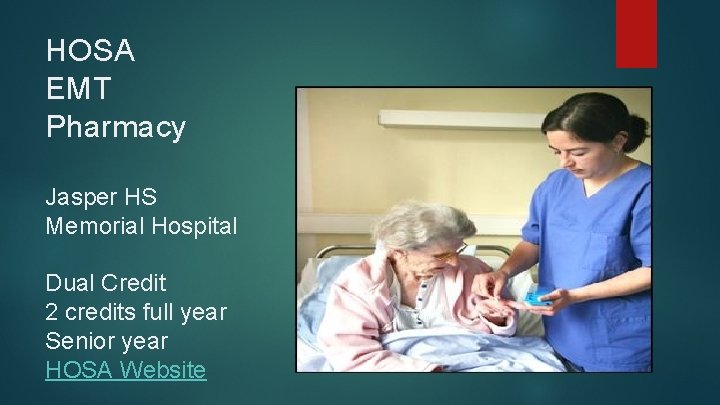 HOSA
EMT
Pharmacy

Jasper HS
Memorial Hospital

Dual Credit
2 credits full year
Senior year
HOSA Website